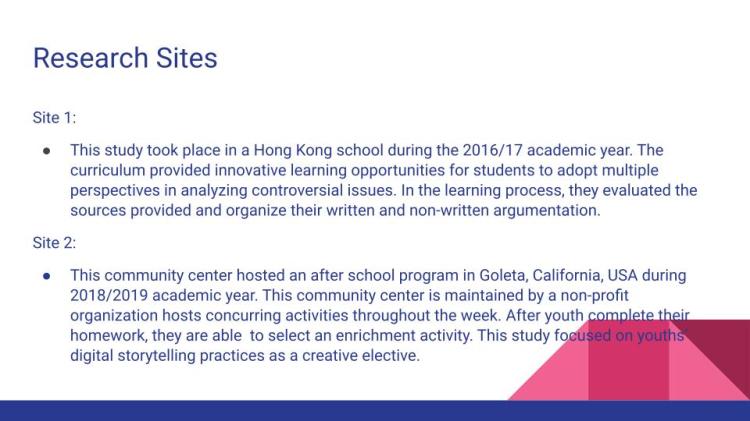 Research Sites

Site 1:

● This study took place in a Hong Kong school during the 2016/17 academic year. The curriculum provided innovative learning opportunities for students to adopt multiple perspectives in analyzing controversial issues. In the learning process, they evaluated the sources provided and organize their written and non-written argumentation.

Site 2:

● This community center hosted an after school program in Goleta, California, USA during 2018/2019 academic year. This community center is maintained by a non-profit organization hosts concurring activities throughout the week. After youth complete their homework, they are able to select an enrichment activity. This study focused on youths' digital storytelling practices as a creative elective.